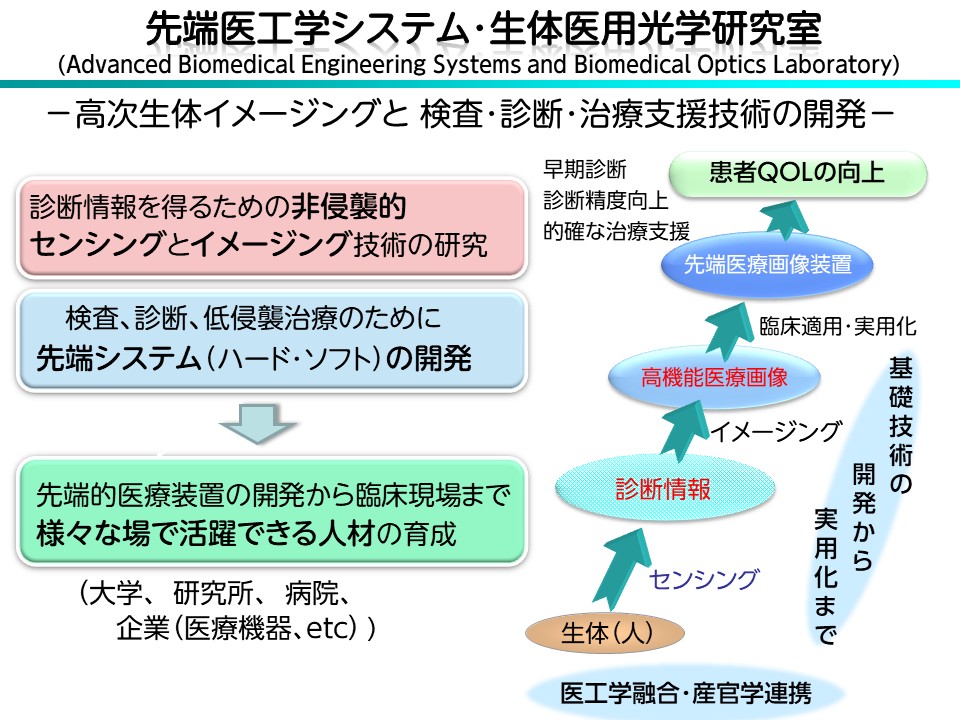 先端医工学システム・生体医用光学研究室
(Advanced Biomedical Engineering Systems and Biomedical Optics Laboratory)

－高次生体イメージングと 検査・診断・治療支援技術の開発－

診断情報を得るための非侵襲的センシングとイメージング技術の研究

検査、診断、低侵襲治療のために先端システム（ハード・ソフト）の開発

先端的医療装置の開発から臨床現場まで様々な場で活躍できる人材の育成

（大学、 研究所、 病院、企業（医療機器、etc））

早期診断
診断精度向上
的確な治療支援

患者QOLの向上

先端医療画像装置

臨床適用・実用化

高機能医療画像

イメージング

診断情報

センシング

生体（人）

基礎技術の開発から実用化まで

医工学融合・産官学連携